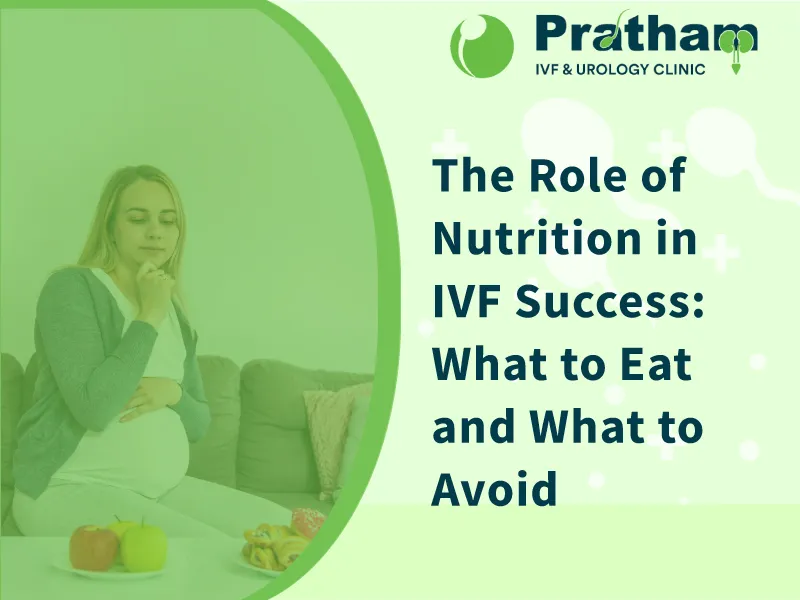 Pratham
IVF & UROLOGY CLINIC

The Role of Nutrition in IVF Success: What to Eat and What to Avoid